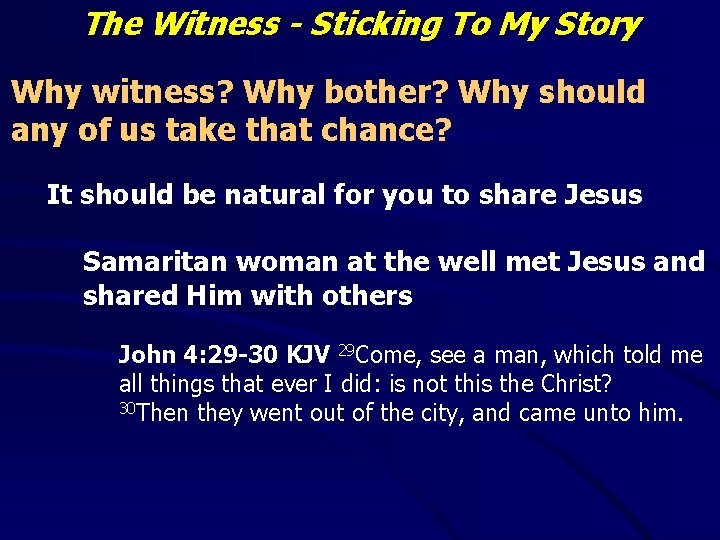 The Witness - Sticking To My Story

Why witness? Why bother? Why should any of us take that chance?

It should be natural for you to share Jesus

Samaritan woman at the well met Jesus and shared Him with others

John 4:29-30 KJV $^{29}$Come, see a man, which told me all things that ever I did: is not this the Christ? $^{30}$Then they went out of the city, and came unto him.